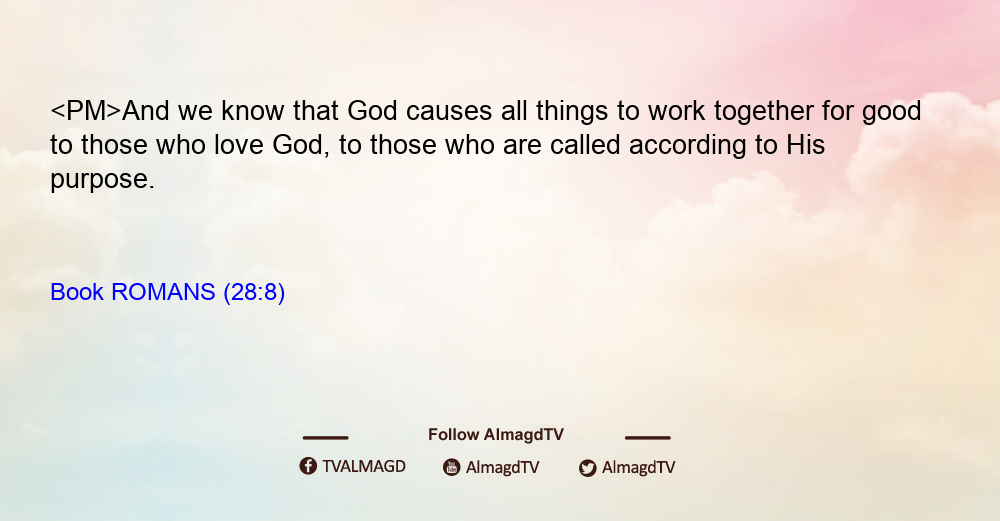 <PM>And we know that God causes all things to work together for good to those who love God, to those who are called according to His purpose.

Book ROMANS (28:8)

Follow AlmagdTV

TVALMAGD AlmagdTV AlmagdTV